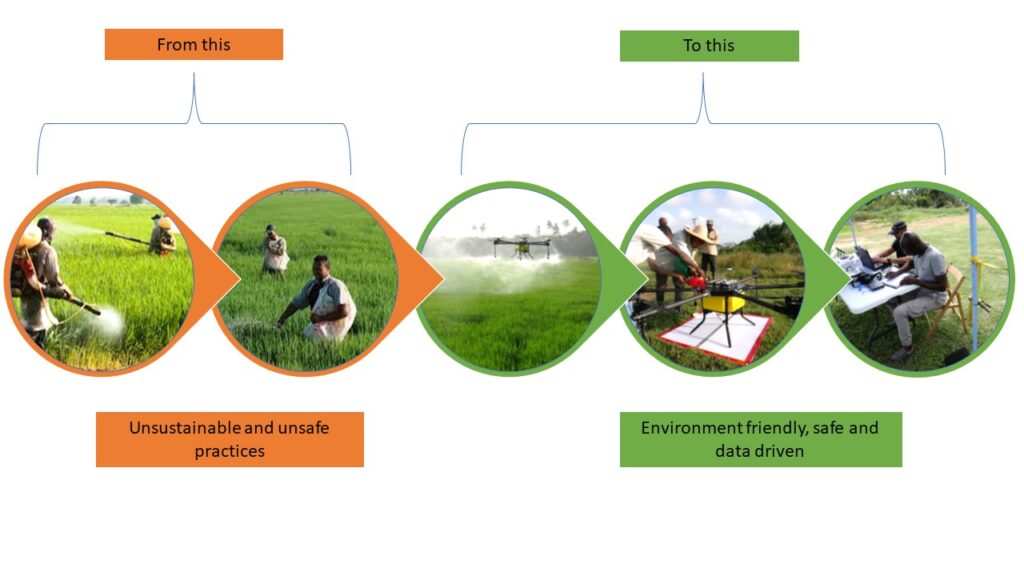 From this

To this

Unsustainable and unsafe practices

Environment friendly, safe and data driven